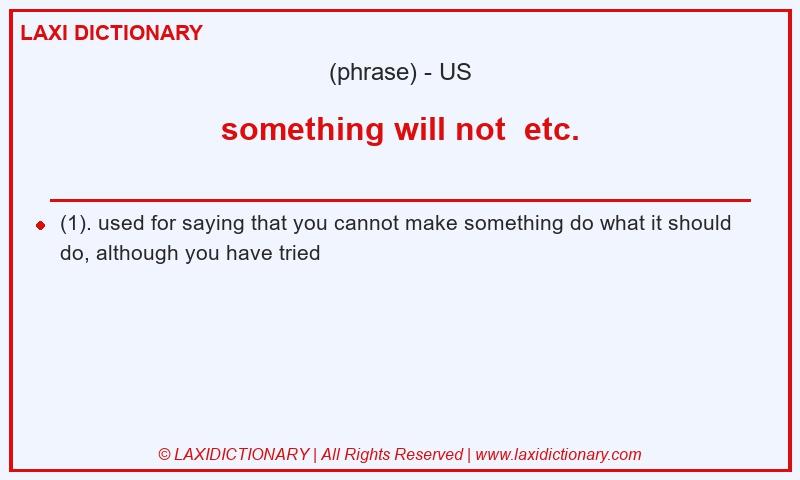 LAXI DICTIONARY

(phrase) - US

something will not etc.

(1). used for saying that you cannot make something do what it should do, although you have tried

© LAXIDICTIONARY | All Rights Reserved | www.laxidictionary.com